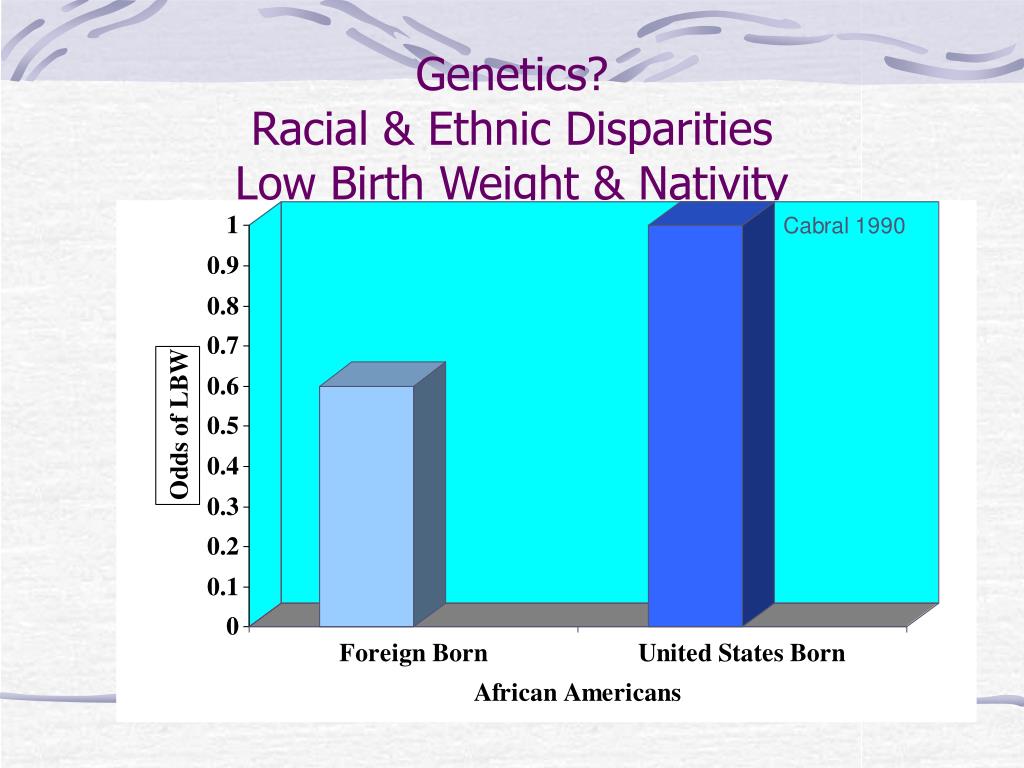 Genetics?
Racial & Ethnic Disparities
Low Birth Weight & Nativity

Cabral 1990

Odds of LBW

1
0.9
0.8
0.7
0.6
0.5
0.4
0.3
0.2
0.1
0

Foreign Born
United States Born

African Americans